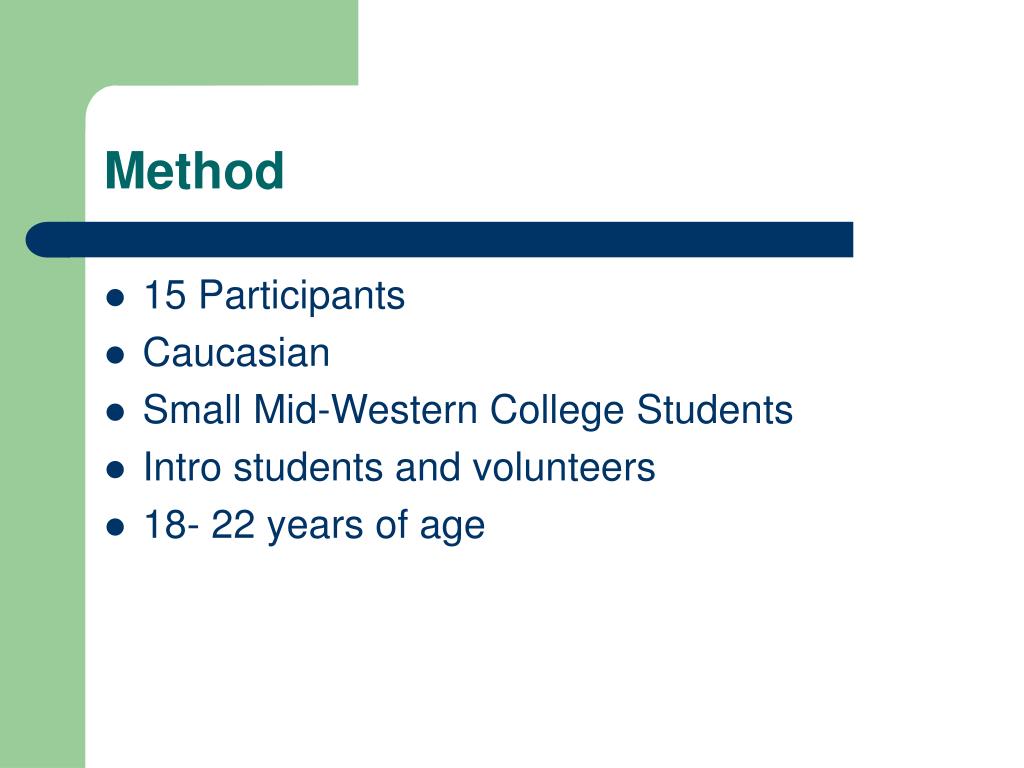 Method

- 15 Participants
- Caucasian
- Small Mid-Western College Students
- Intro students and volunteers
- 18- 22 years of age